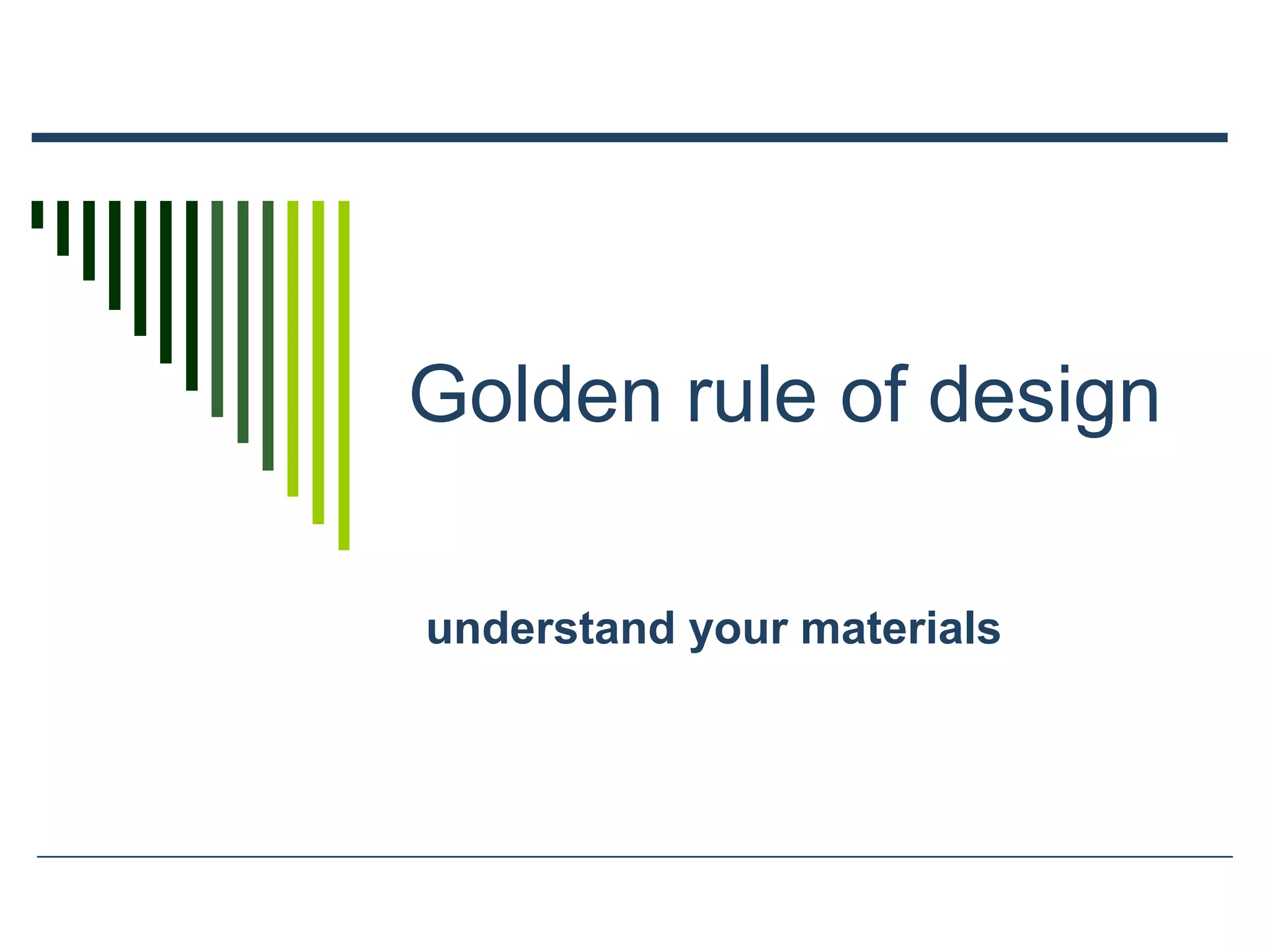 Golden rule of design

understand your materials